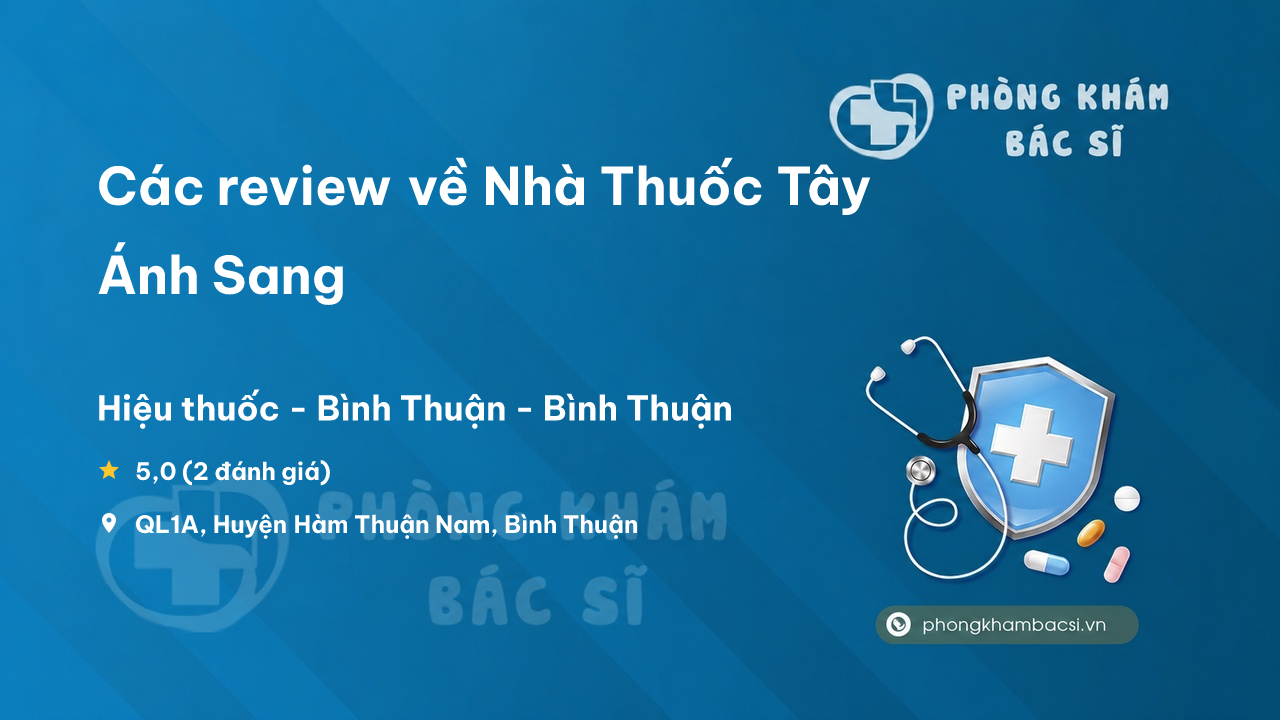 PHÒNG KHÁM BÁC SĨ

Các review về Nhà Thuốc Tây Ánh Sang

Hiệu thuốc - Bình Thuận - Bình Thuận

5,0 (2 đánh giá)

QL1A, Huyện Hàm Thuận Nam, Bình Thuận

PHÒNG KHÁM BÁC SĨ

phongkhambacsi.vn